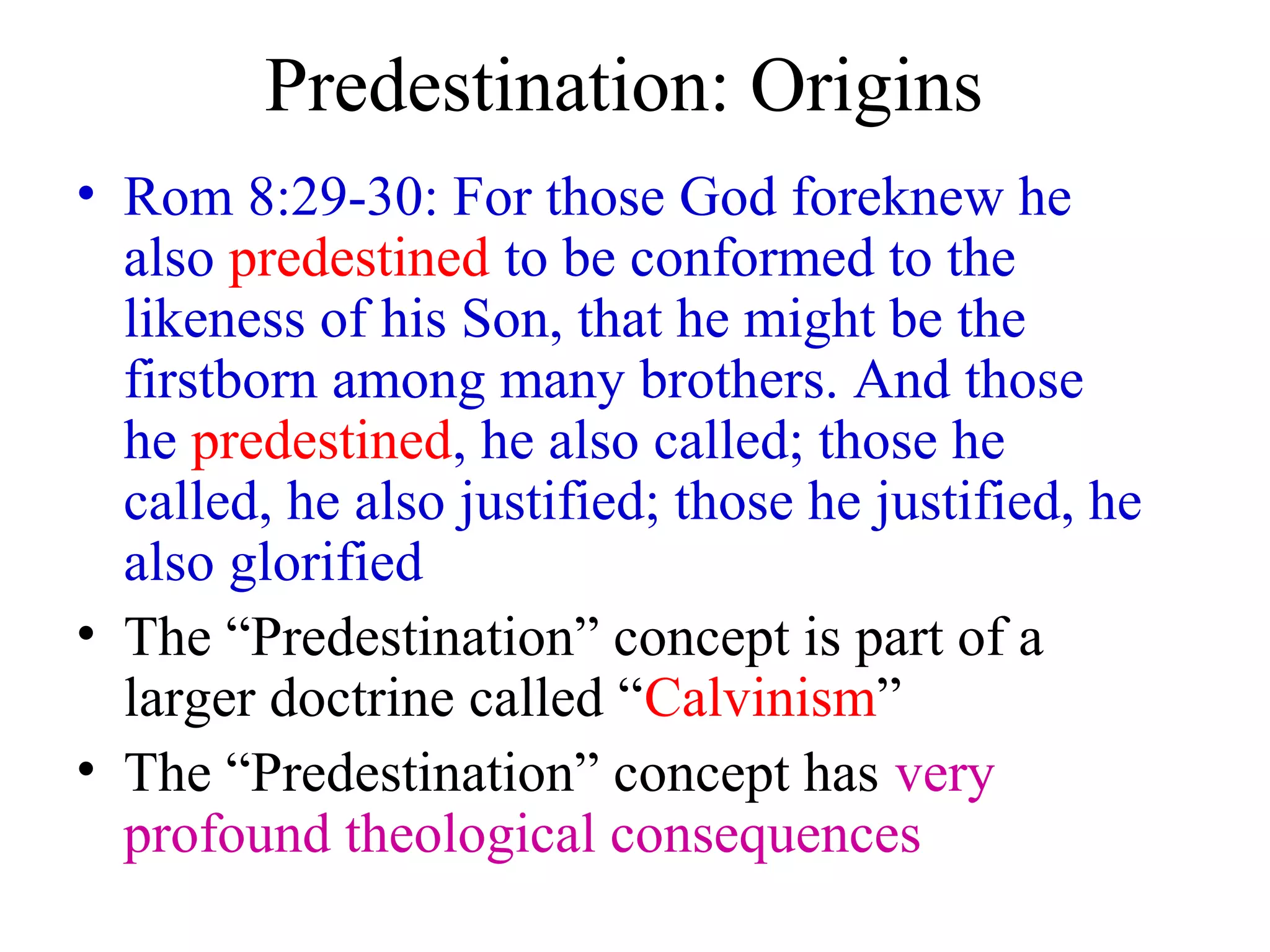 Predestination: Origins

• Rom 8:29-30: For those God foreknew he also predestined to be conformed to the likeness of his Son, that he might be the firstborn among many brothers. And those he predestined, he also called; those he called, he also justified; those he justified, he also glorified

• The “Predestination” concept is part of a larger doctrine called “Calvinism”

• The “Predestination” concept has very profound theological consequences